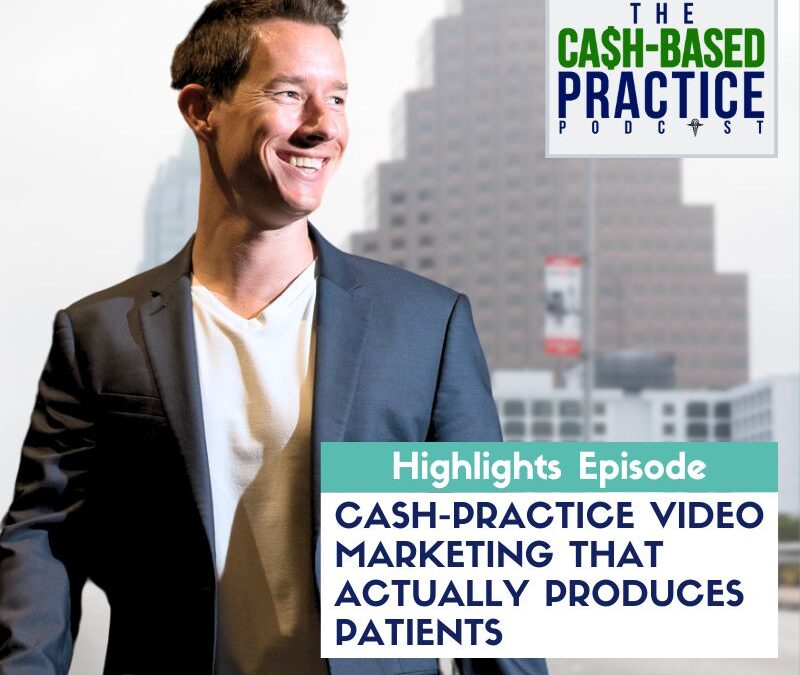 THE
CA$H-BASED
PRACTICE
PODCAST

Highlights Episode

CASH-PRACTICE VIDEO MARKETING THAT ACTUALLY PRODUCES PATIENTS